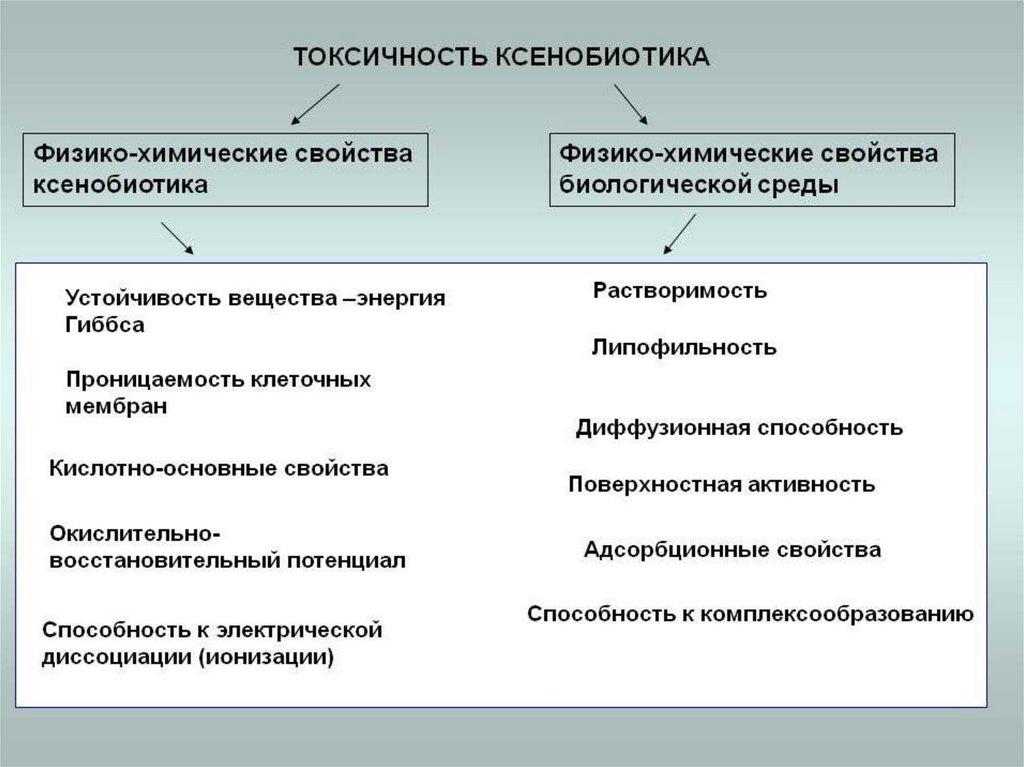 ТОКСИЧНОСТЬ КСЕНОБИОТИКА

Физико-химические свойства ксенобиотика

Физико-химические свойства биологической среды

Устойчивость вещества –энергия Гиббса

Проницаемость клеточных мембран

Кислотно-основные свойства

Окислительно-восстановительный потенциал

Способность к электрической диссоциации (ионизации)

Растворимость

Липофильность

Диффузионная способность

Поверхностная активность

Адсорбционные свойства

Способность к комплексообразованию